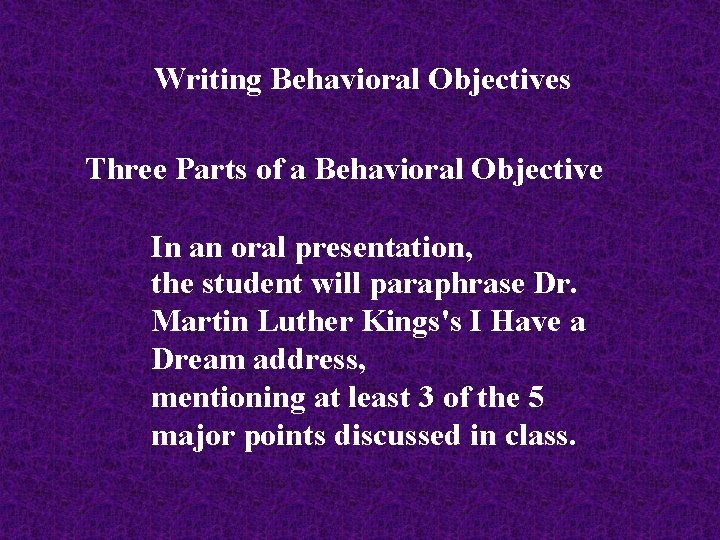 Writing Behavioral Objectives

Three Parts of a Behavioral Objective

In an oral presentation,
the student will paraphrase Dr. Martin Luther Kings's I Have a Dream address,
mentioning at least 3 of the 5 major points discussed in class.